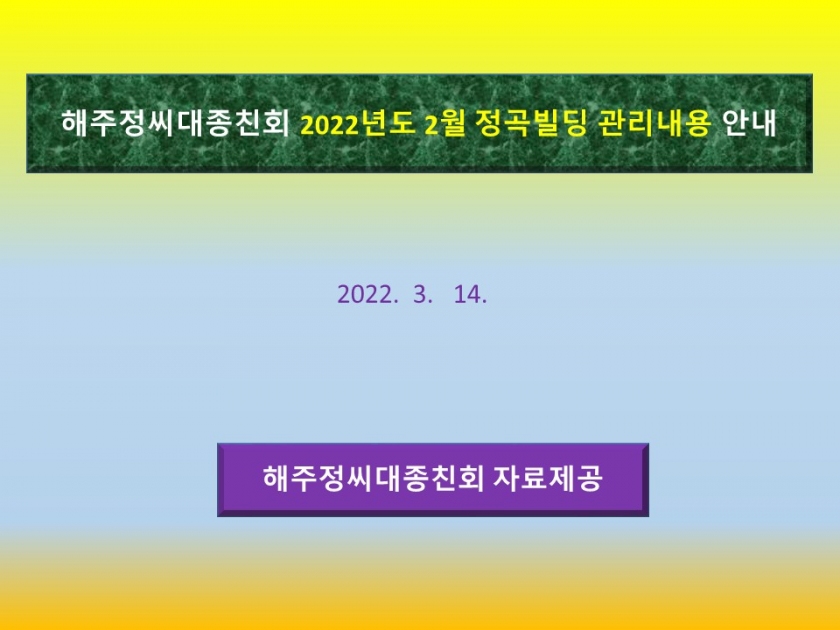 해주정씨대종친회 2022년도 2월 정곡빌딩 관리내용 안내

2022. 3. 14.

해주정씨대종친회 자료제공